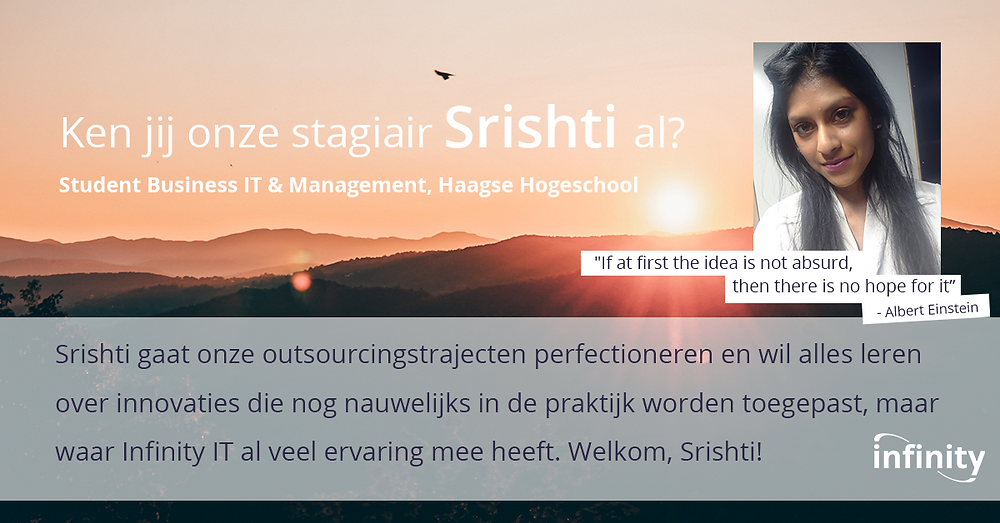 Ken jij onze stagiair Srishti al?

Student Business IT & Management, Haagse Hogeschool

"If at first the idea is not absurd, then there is no hope for it"

- Albert Einstein

Srishti gaat onze outsourcingstrajecten perfectioneren en wil alles leren over innovaties die nog nauwelijks in de praktijk worden toegepast, maar waar Infinity IT al veel ervaring mee heeft. Welkom, Srishti!

infinity